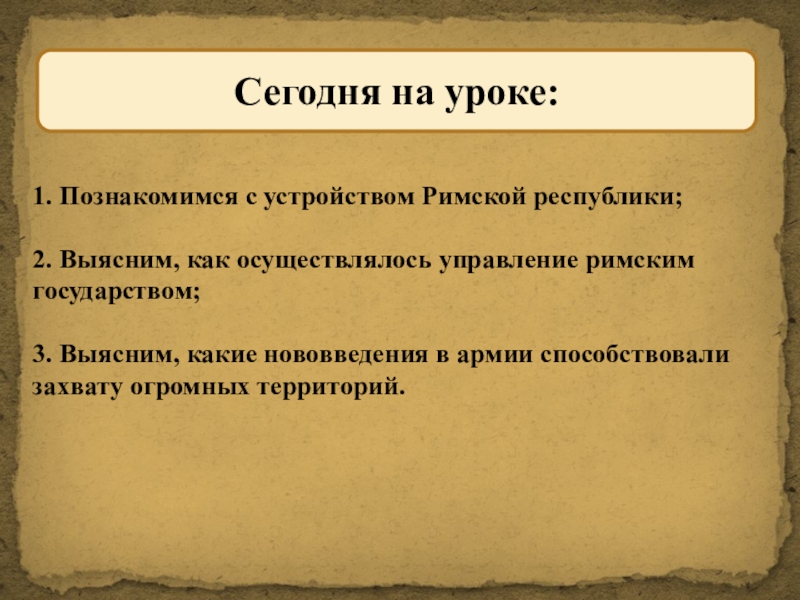 Сегодня на уроке:

1. Познакомимся с устройством Римской республики;

2. Выясним, как осуществлялось управление римским государством;

3. Выясним, какие нововведения в армии способствовали захвату огромных территорий.